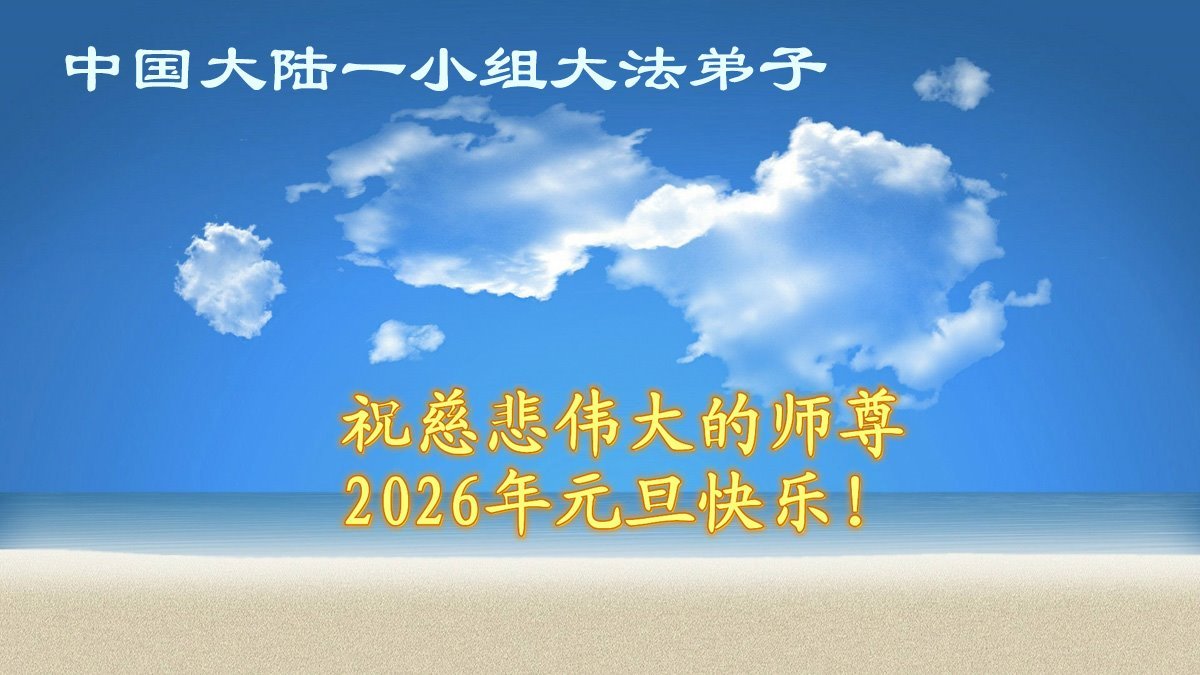 中国大陆一小组大法弟子

祝慈悲伟大的师尊
2026年元旦快乐！